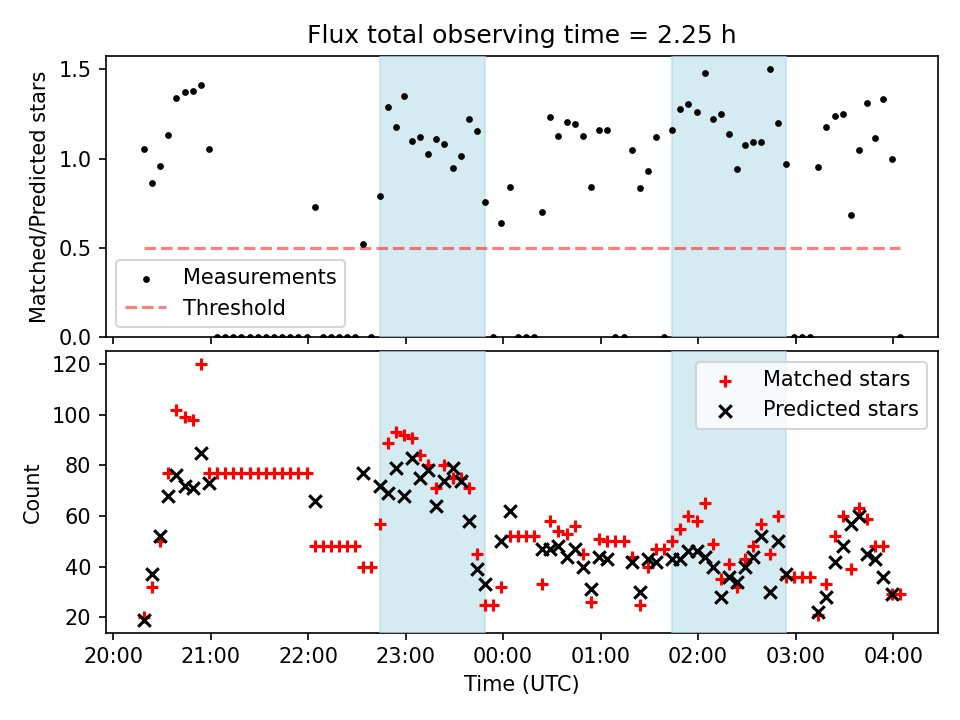 Flux total observing time = 2.25 h

Matched/Predicted stars

1.5
1.0
0.5
0.0

Measurements
Threshold

Count

120
100
80
60
40
20

Matched stars
Predicted stars

20:00 21:00 22:00 23:00 00:00 01:00 02:00 03:00 04:00

Time (UTC)